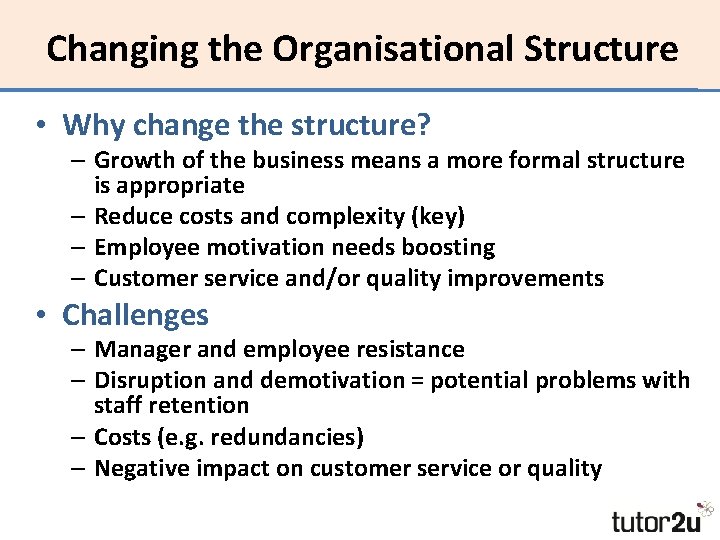 Changing the Organisational Structure

• Why change the structure?
– Growth of the business means a more formal structure is appropriate
– Reduce costs and complexity (key)
– Employee motivation needs boosting
– Customer service and/or quality improvements

• Challenges
– Manager and employee resistance
– Disruption and demotivation = potential problems with staff retention
– Costs (e.g. redundancies)
– Negative impact on customer service or quality

tutor2u